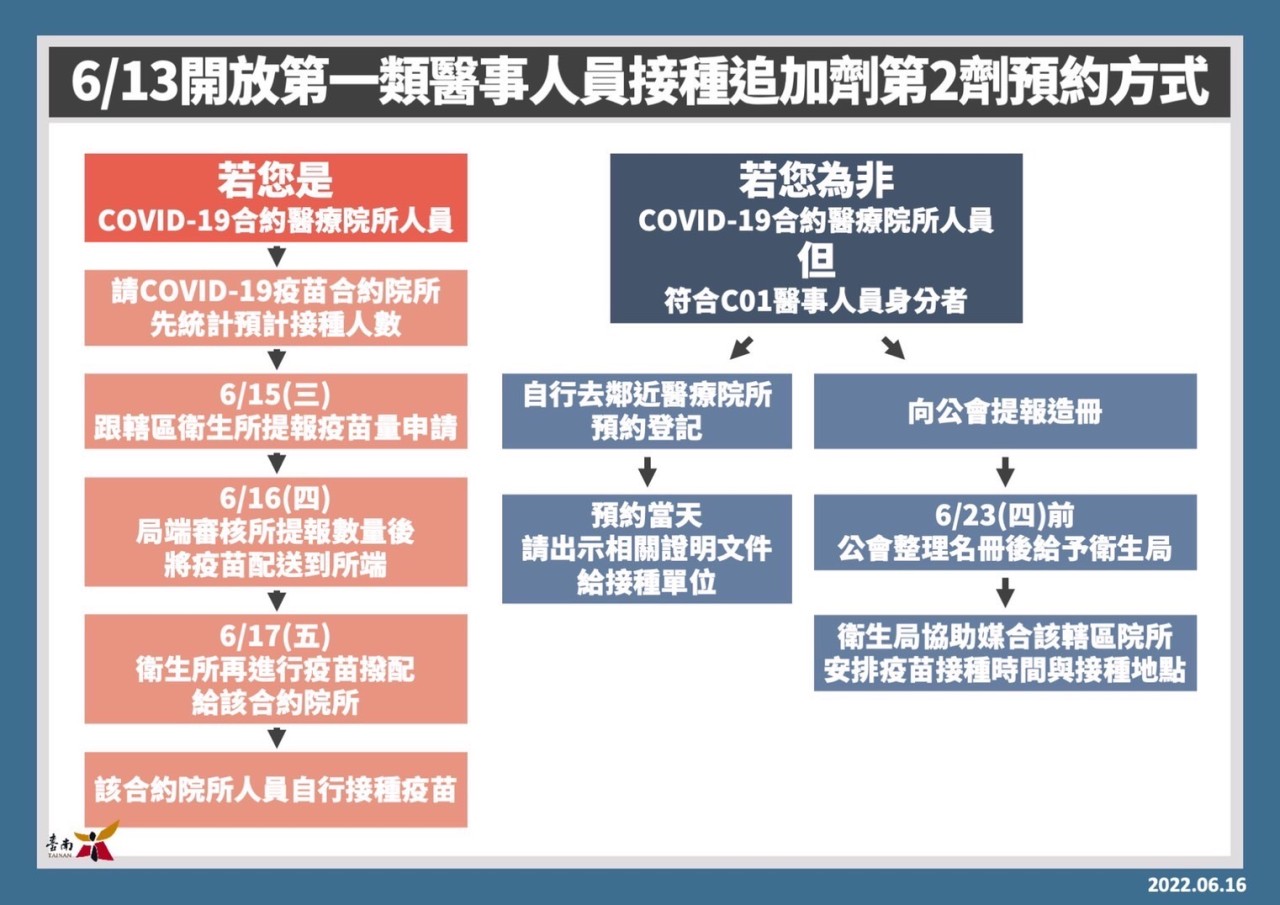 6/13開放第一類醫事人員接種追加劑第2劑預約方式

若您是
COVID-19合約醫療院所人員

請COVID-19疫苗合約院所
先統計預計接種人數

6/15(三)
跟轄區衛生所提報疫苗量申請

6/16(四)
局端審核所提報數量後
將疫苗配送到所端

6/17(五)
衛生所再進行疫苗撥配
給該合約院所

該合約院所人員自行接種疫苗

若您為非
COVID-19合約醫療院所人員
但
符合C01醫事人員身分者

自行去鄰近醫療院所
預約登記

預約當天
請出示相關證明文件
給接種單位

向公會提報造冊

6/23(四)前
公會整理名冊後給予衛生局

衛生局協助媒合該轄區院所
安排疫苗接種時間與接種地點

臺南
TAINAN

2022.06.16